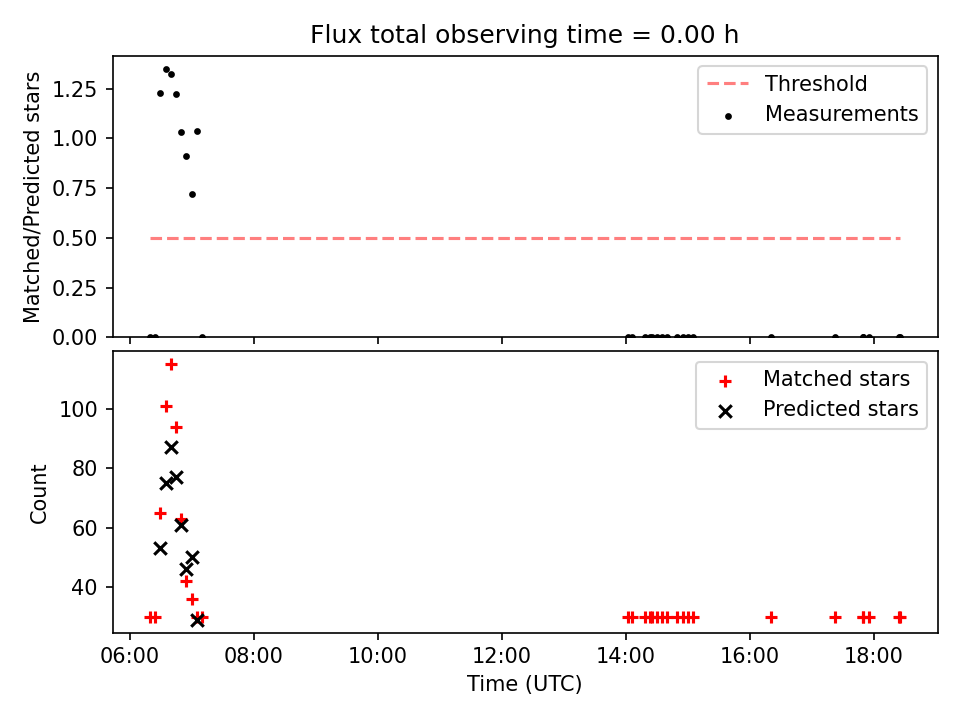 Flux total observing time = 0.00 h

Matched/Predicted stars

1.25
1.00
0.75
0.50
0.25
0.00

Threshold
Measurements

Count

100
80
60
40

Matched stars
Predicted stars

06:00
08:00
10:00
12:00
14:00
16:00
18:00

Time (UTC)